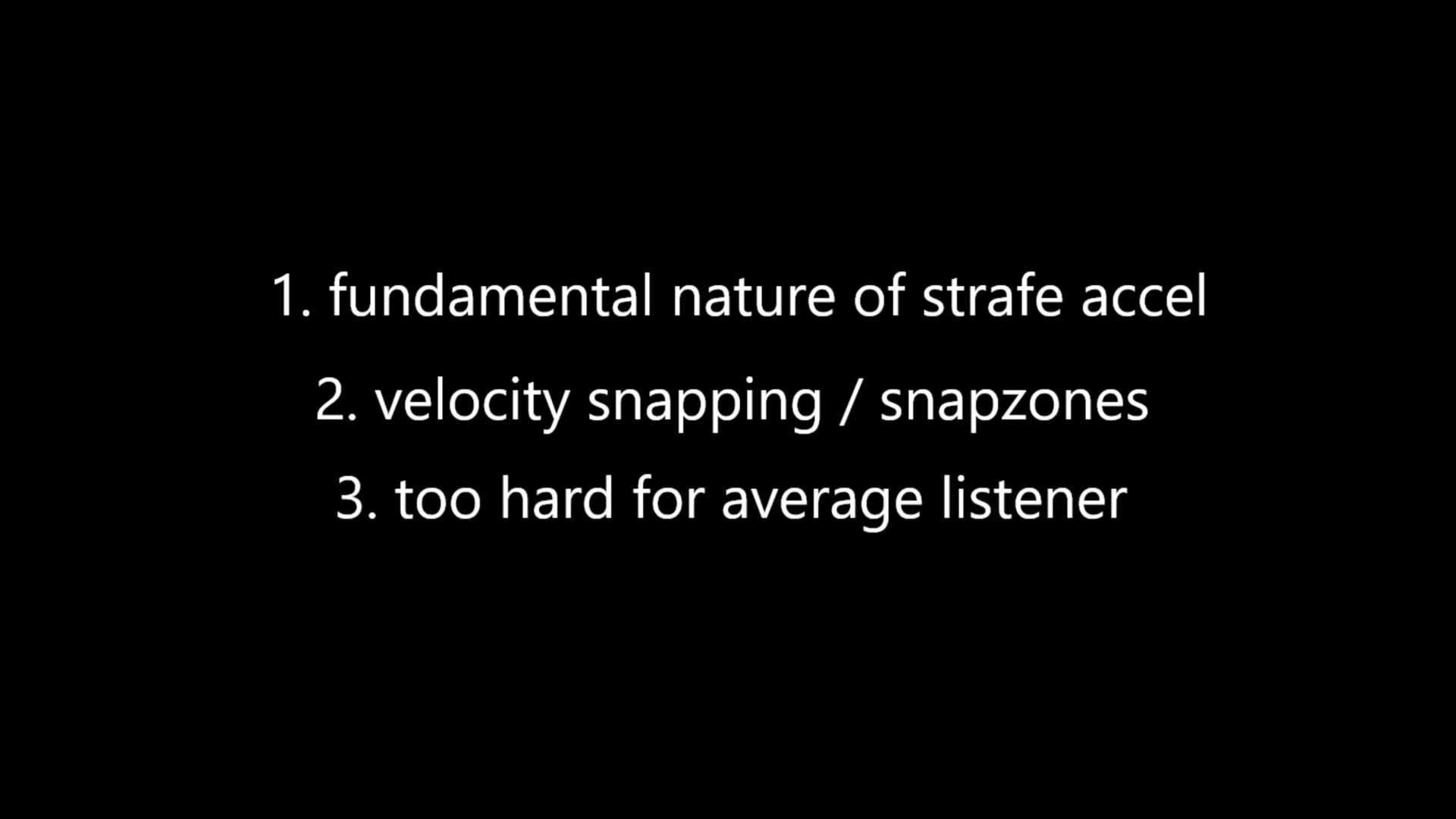 1. fundamental nature of strafe accel
2. velocity snapping / snapzones
3. too hard for average listener